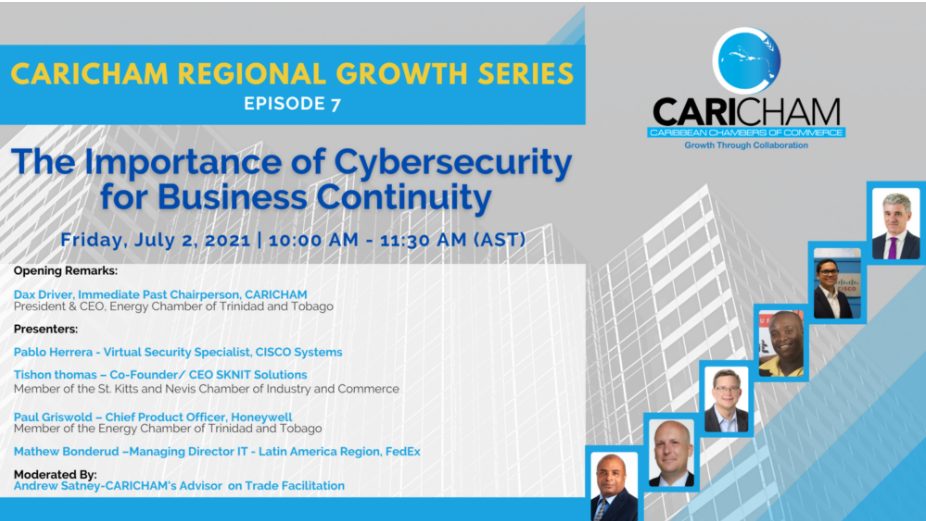 CARICHAM REGIONAL GROWTH SERIES
EPISODE 7

CARICHAM
CARIBBEAN CHAMBERS OF COMMERCE
Growth Through Collaboration

The Importance of Cybersecurity for Business Continuity

Friday, July 2, 2021 | 10:00 AM - 11:30 AM (AST)

Opening Remarks:

Dax Driver, Immediate Past Chairperson, CARICHAM
President & CEO, Energy Chamber of Trinidad and Tobago

Presenters:

Pablo Herrera - Virtual Security Specialist, CISCO Systems

Tishon thomas – Co-Founder/ CEO SKNIT Solutions
Member of the St. Kitts and Nevis Chamber of Industry and Commerce

Paul Griswold – Chief Product Officer, Honeywell
Member of the Energy Chamber of Trinidad and Tobago

Mathew Bonderud –Managing Director IT - Latin America Region, FedEx

Moderated By:
Andrew Satney-CARICHAM's Advisor on Trade Facilitation